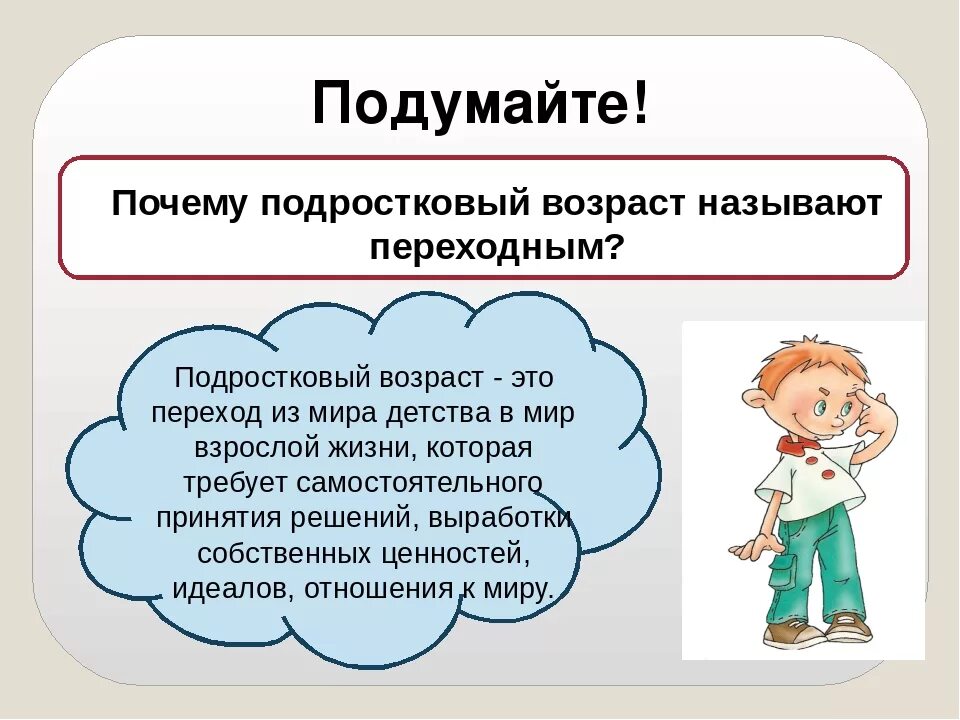 Подумайте!

Почему подростковый возраст называют переходным?

Подростковый возраст - это переход из мира детства в мир взрослой жизни, которая требует самостоятельного принятия решений, выработки собственных ценностей, идеалов, отношения к миру.